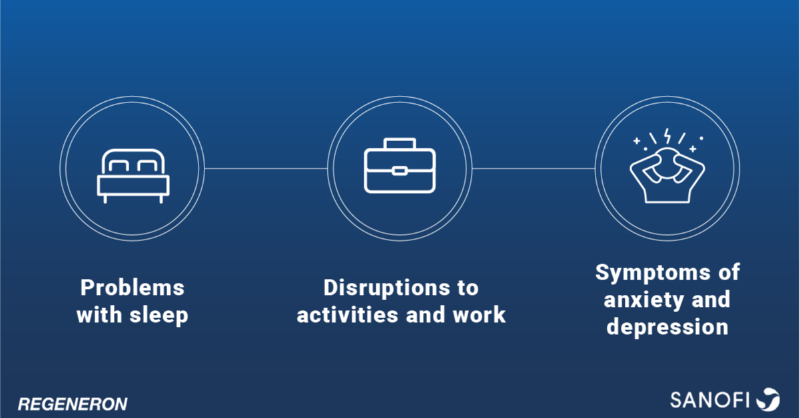 Problems with sleep

Disruptions to activities and work

Symptoms of anxiety and depression

REGENERON

SANOFI